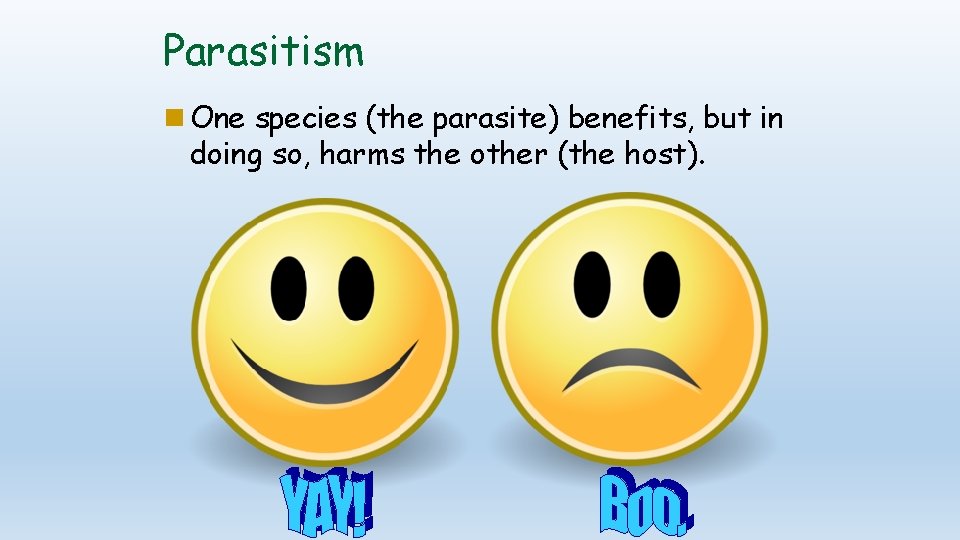 Parasitism

One species (the parasite) benefits, but in doing so, harms the other (the host).

YAY!

Boo.